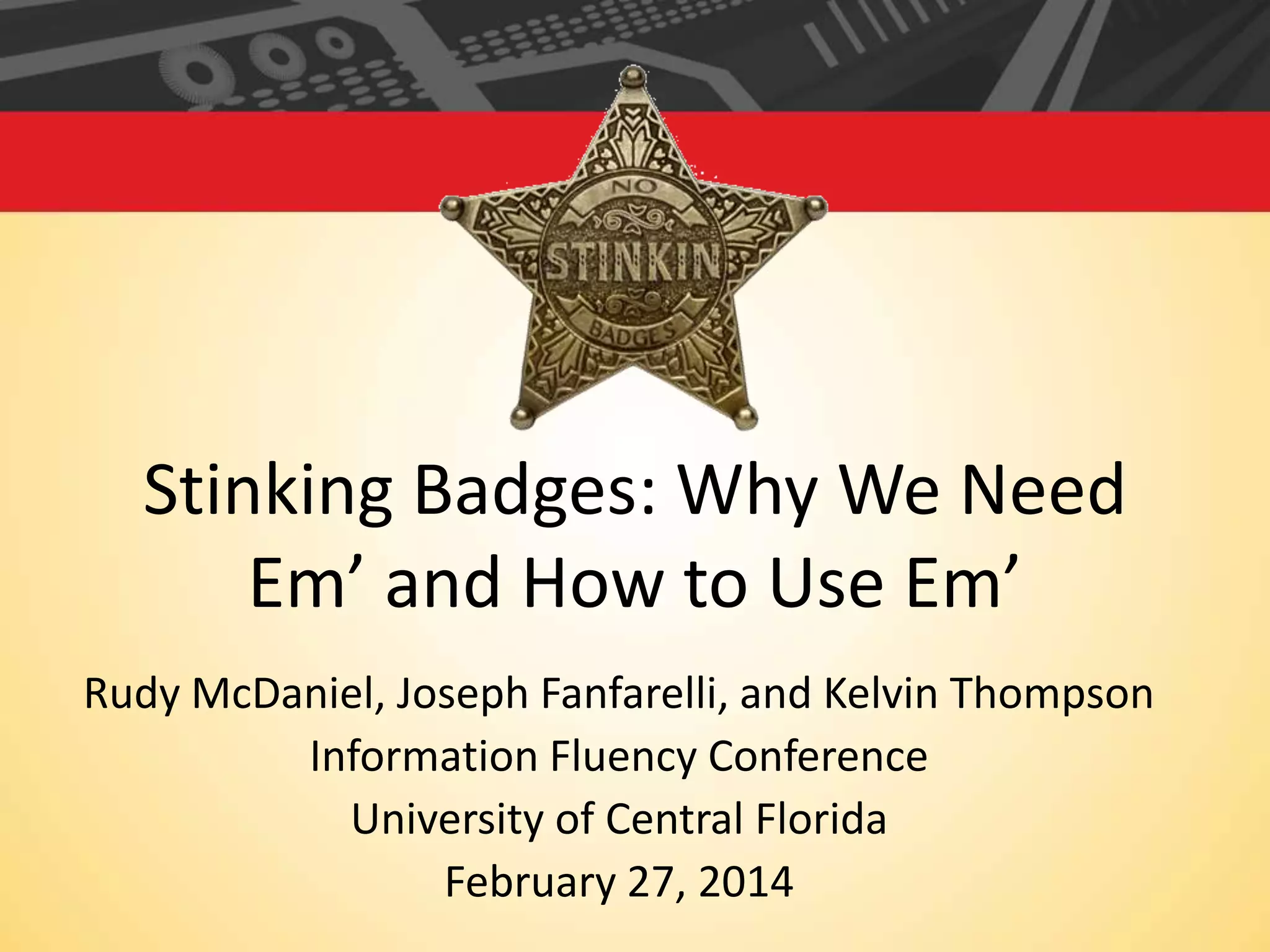 NO
STINKIN
BADGES

Stinking Badges: Why We Need Em’ and How to Use Em’

Rudy McDaniel, Joseph Fanfarelli, and Kelvin Thompson
Information Fluency Conference
University of Central Florida
February 27, 2014